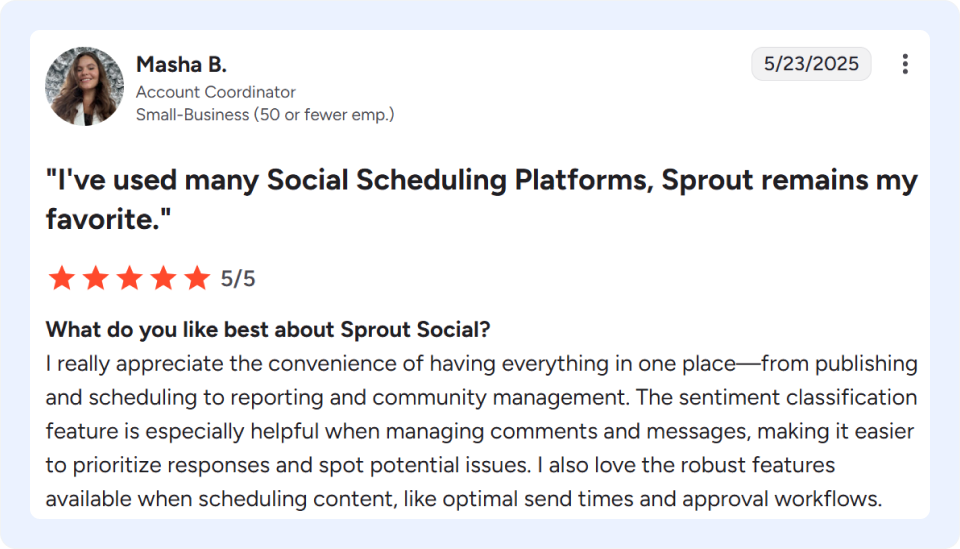 Masha B.
Account Coordinator
Small-Business (50 or fewer emp.)

5/23/2025

"I've used many Social Scheduling Platforms, Sprout remains my favorite."

5/5

What do you like best about Sprout Social?
I really appreciate the convenience of having everything in one place—from publishing and scheduling to reporting and community management. The sentiment classification feature is especially helpful when managing comments and messages, making it easier to prioritize responses and spot potential issues. I also love the robust features available when scheduling content, like optimal send times and approval workflows.